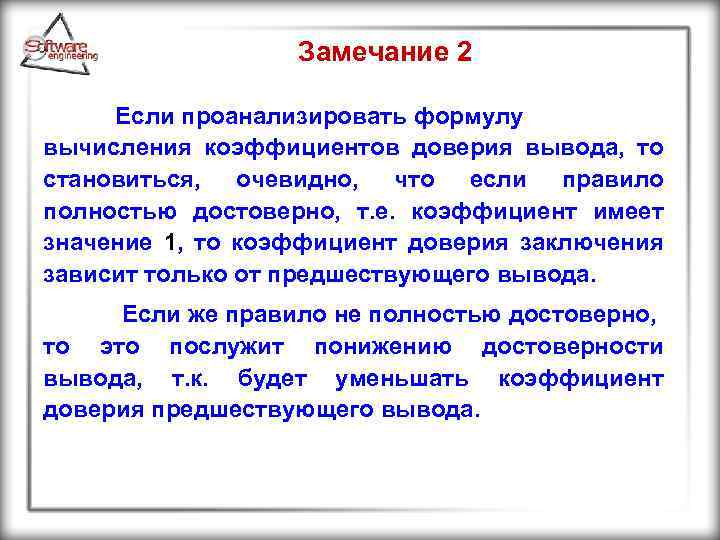 Software engineering

Замечание 2

Если проанализировать формулу вычисления коэффициентов доверия вывода, то становиться, очевидно, что если правило полностью достоверно, т.е. коэффициент имеет значение 1, то коэффициент доверия заключения зависит только от предшествующего вывода.

Если же правило не полностью достоверно, то это послужит понижению достоверности вывода, т.к. будет уменьшать коэффициент доверия предшествующего вывода.